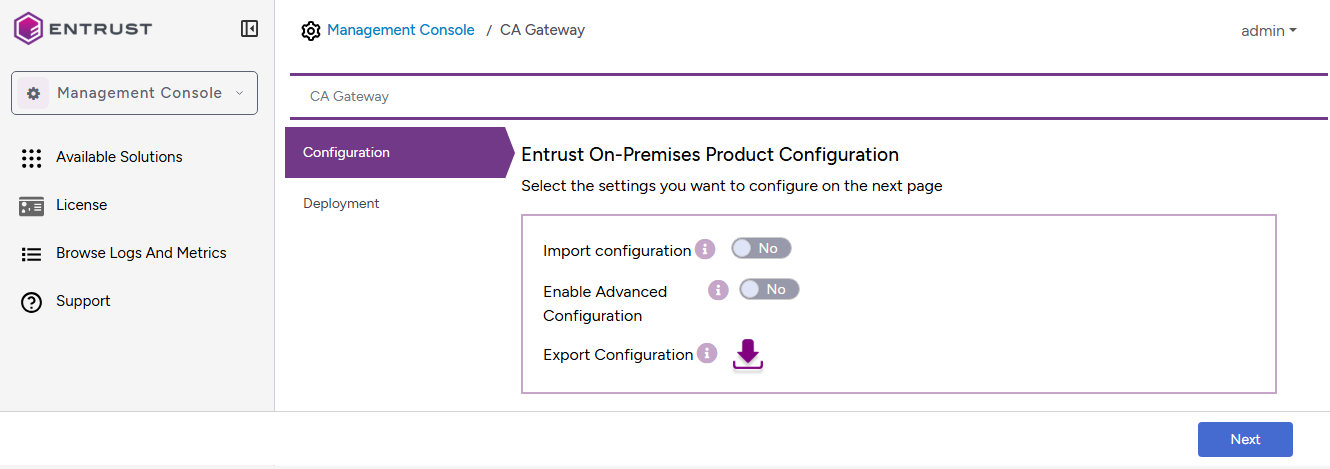 ENTRUST

Management Console

Available Solutions

License

Browse Logs And Metrics

Support

Management Console / CA Gateway

admin

CA Gateway

Configuration

Deployment

Entrust On-Premises Product Configuration

Select the settings you want to configure on the next page

Import configuration No

Enable Advanced Configuration No

Export Configuration

Next